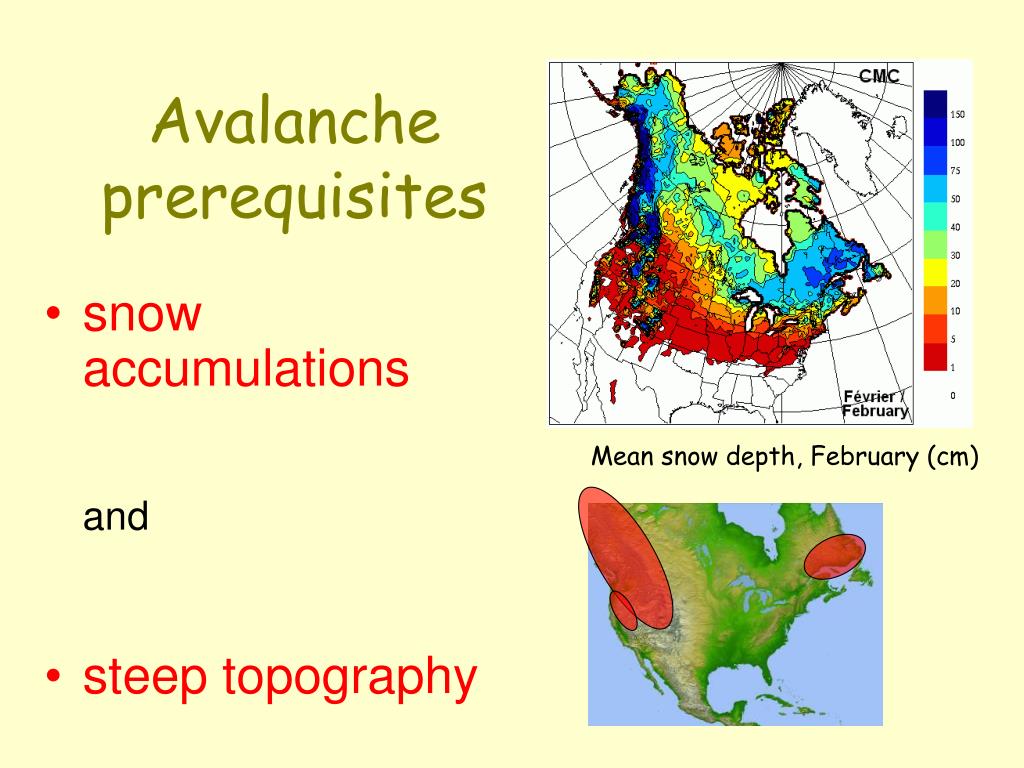 Avalanche prerequisites

• snow accumulations

and

• steep topography

CMC

150
100
75
50
40
30
20
10
5
1
0

Février / February

Mean snow depth, February (cm)